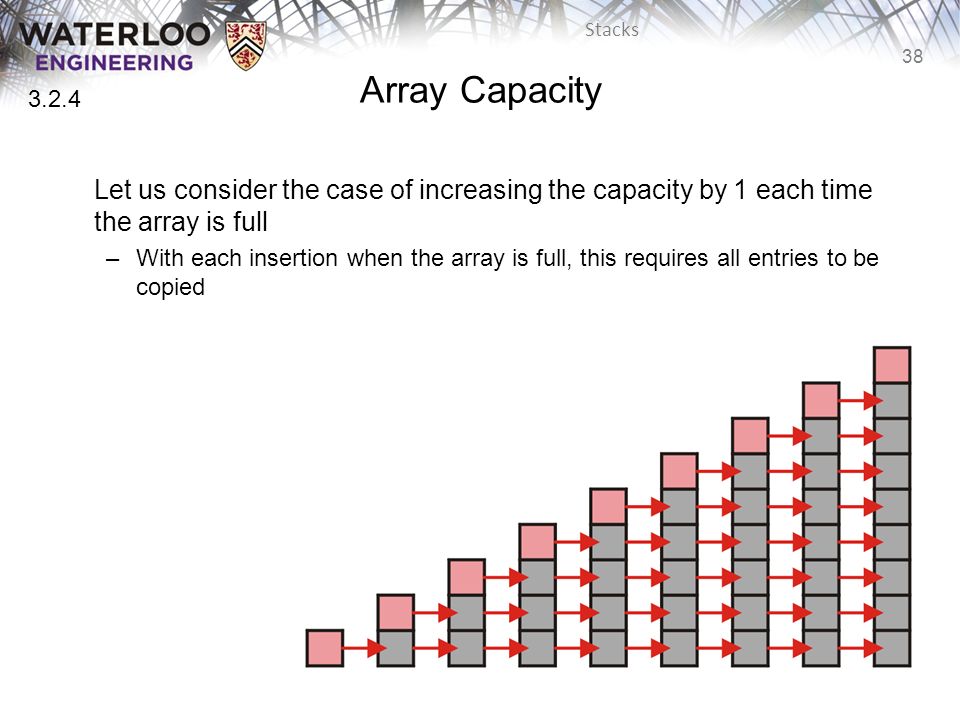 WATERLOO
ENGINEERING

Stacks

38

3.2.4

Array Capacity

Let us consider the case of increasing the capacity by 1 each time the array is full

– With each insertion when the array is full, this requires all entries to be copied